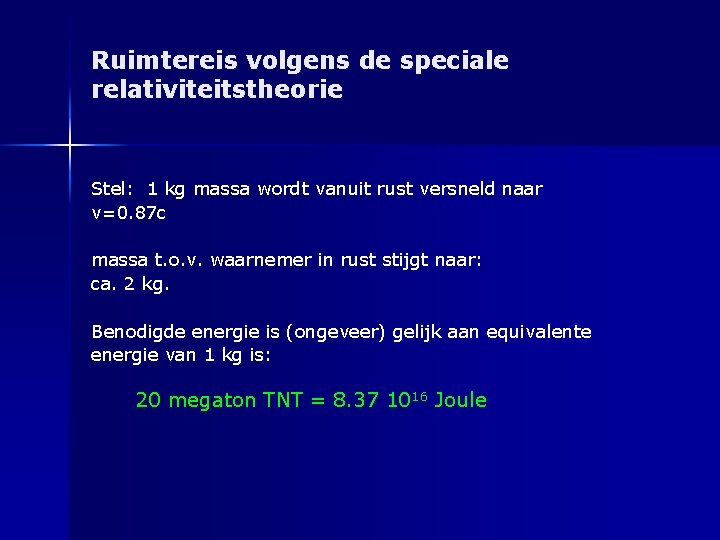 Ruimtereis volgens de speciale relativiteitstheorie

Stel: 1 kg massa wordt vanuit rust versneld naar v=0.87c

massa t.o.v. waarnemer in rust stijgt naar: ca. 2 kg.

Benodigde energie is (ongeveer) gelijk aan equivalente energie van 1 kg is:

20 megaton TNT = 8.37 $10^{16}$ Joule